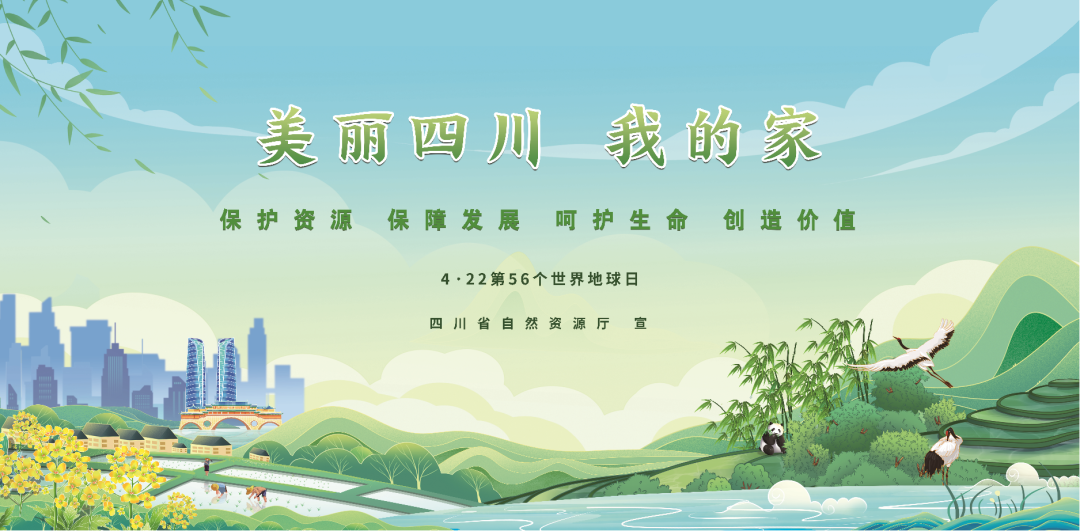 美丽四川 我的家

保护资源 保障发展 呵护生命 创造价值

4·22第56个世界地球日

四川省自然资源厅 宣